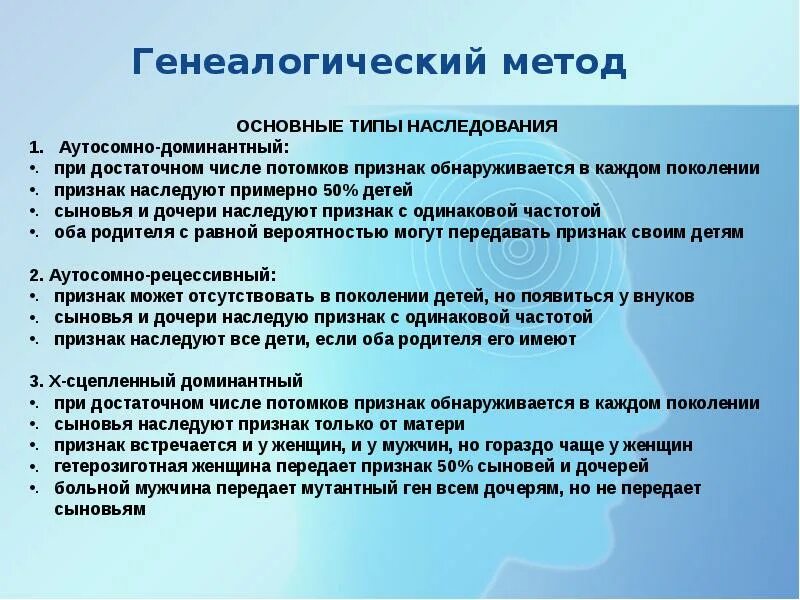 Генеалогический метод

ОСНОВНЫЕ ТИПЫ НАСЛЕДОВАНИЯ

1. Аутосомно-доминантный:
• при достаточном числе потомков признак обнаруживается в каждом поколении
• признак наследуют примерно 50% детей
• сыновья и дочери наследуют признак с одинаковой частотой
• оба родителя с равной вероятностью могут передавать признак своим детям

2. Аутосомно-рецессивный:
• признак может отсутствовать в поколении детей, но появиться у внуков
• сыновья и дочери наследую признак с одинаковой частотой
• признак наследуют все дети, если оба родителя его имеют

3. Х-сцепленный доминантный
• при достаточном числе потомков признак обнаруживается в каждом поколении
• сыновья наследуют признак только от матери
• признак встречается и у женщин, и у мужчин, но гораздо чаще у женщин
• гетерозиготная женщина передает признак 50% сыновей и дочерей
• больной мужчина передает мутантный ген всем дочерям, но не передает сыновьям